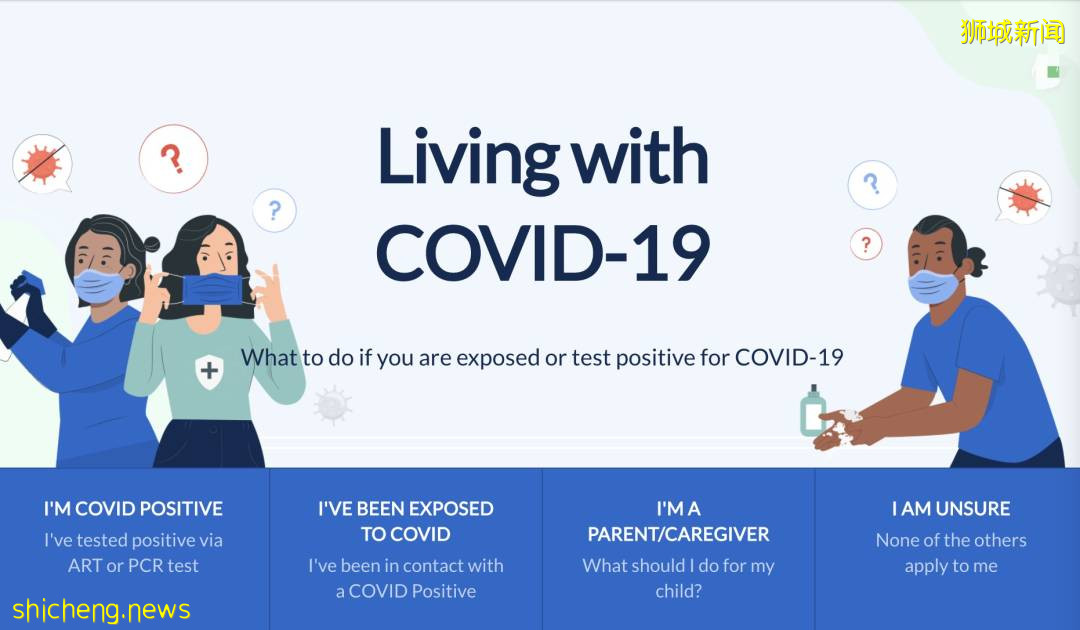 狮城新闻

Living with COVID-19

What to do if you are exposed or test positive for COVID-19

I'M COVID POSITIVE
I've tested positive via ART or PCR test

I'VE BEEN EXPOSED TO COVID
I've been in contact with a COVID Positive

I'M A PARENT/CAREGIVER
What should I do for my child?

I AM UNSURE
None of the others apply to me

shicheng.news